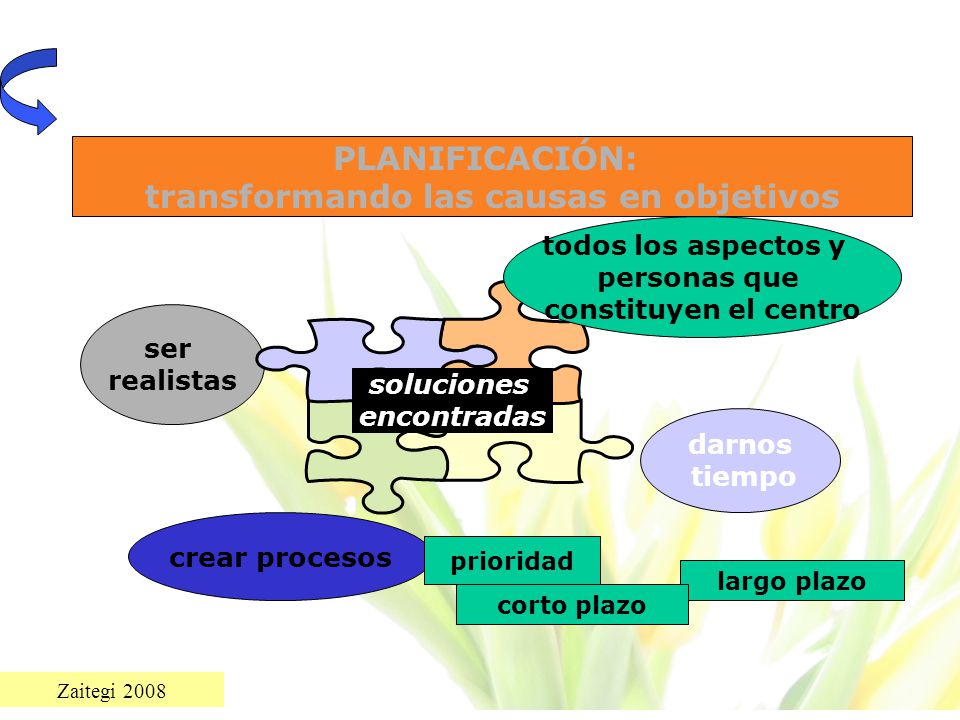 PLANIFICACIÓN:
transformando las causas en objetivos

todos los aspectos y personas que constituyen el centro

ser realistas

soluciones encontradas

darnos tiempo

crear procesos

prioridad

corto plazo

largo plazo

Zaitegi 2008